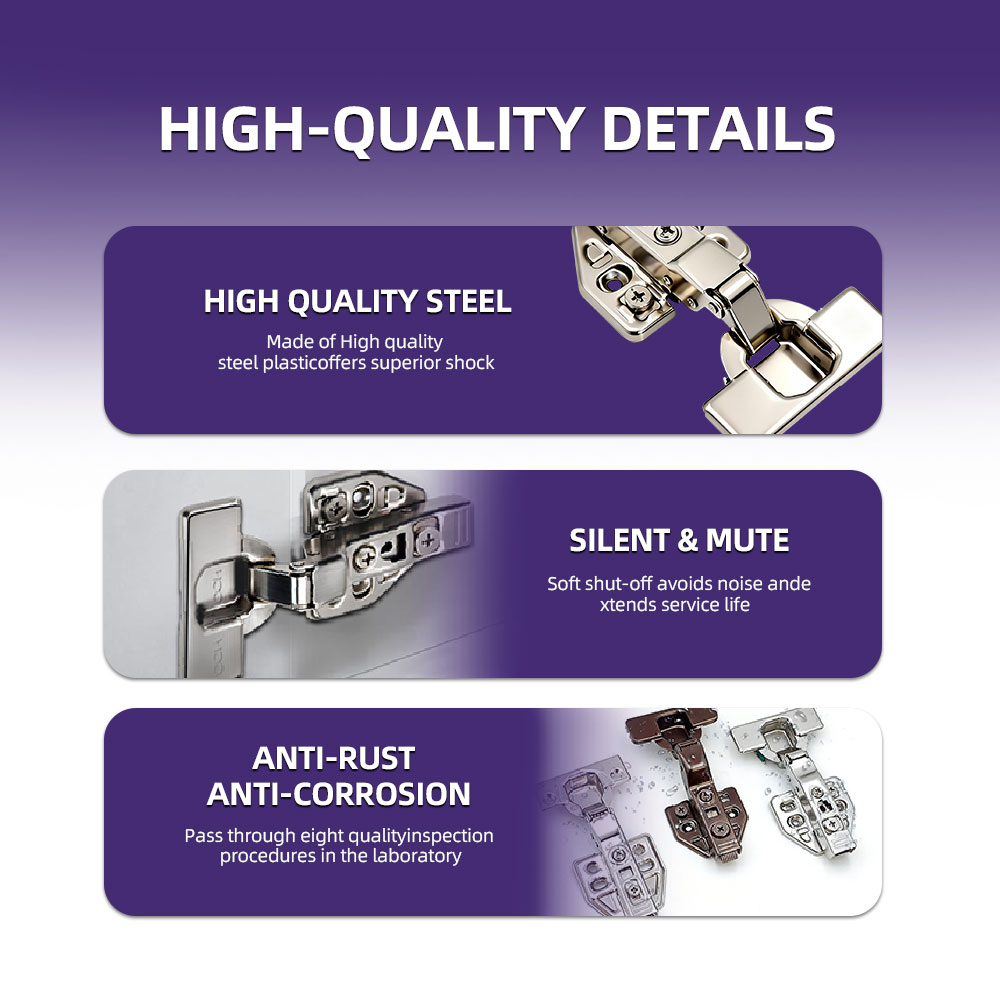 HIGH-QUALITY DETAILS

HIGH QUALITY STEEL

Made of High quality steel plasticoffers superior shock

SILENT & MUTE

Soft shut-off avoids noise ande xtends service life

ANTI-RUST
ANTI-CORROSION

Pass through eight qualityinspection procedures in the laboratory